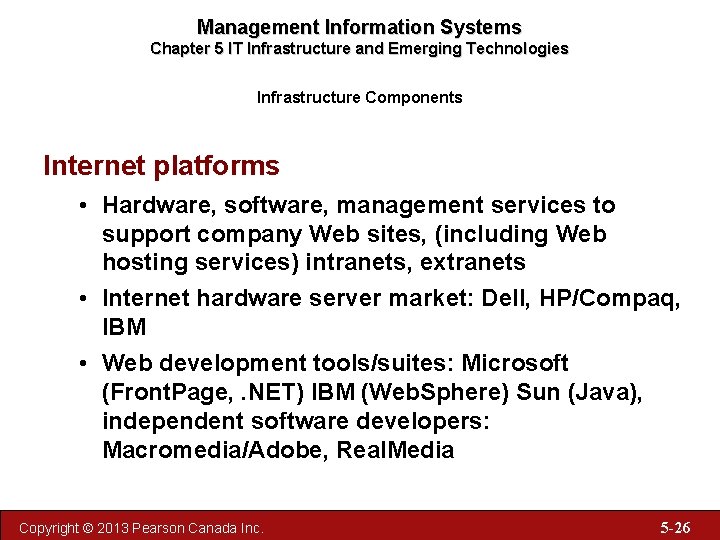 Management Information Systems
Chapter 5 IT Infrastructure and Emerging Technologies

Infrastructure Components

Internet platforms

• Hardware, software, management services to support company Web sites, (including Web hosting services) intranets, extranets
• Internet hardware server market: Dell, HP/Compaq, IBM
• Web development tools/suites: Microsoft (FrontPage, .NET) IBM (WebSphere) Sun (Java), independent software developers: Macromedia/Adobe, RealMedia

Copyright © 2013 Pearson Canada Inc.

5-26